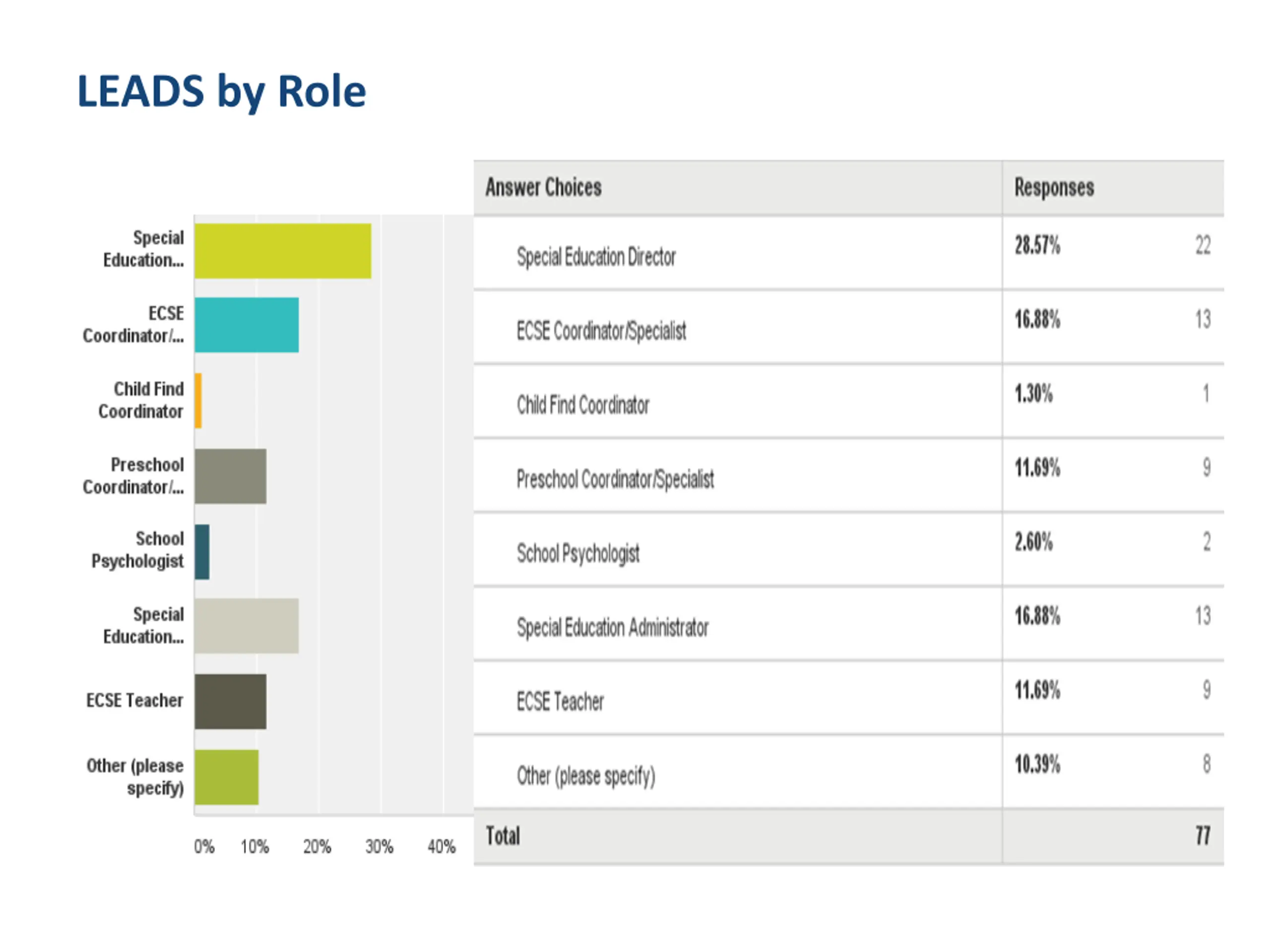 LEADS by Role

Special Education...
ECSE Coordinator/...
Child Find Coordinator
Preschool Coordinator/...
School Psychologist
Special Education...
ECSE Teacher
Other (please specify)

0% 10% 20% 30% 40%

| Answer Choices | Responses | |
|---|---|---|
| Special Education Director | 28.57% | 22 |
| ECSE Coordinator/Specialist | 16.88% | 13 |
| Child Find Coordinator | 1.30% | 1 |
| Preschool Coordinator/Specialist | 11.69% | 9 |
| School Psychologist | 2.60% | 2 |
| Special Education Administrator | 16.88% | 13 |
| ECSE Teacher | 11.69% | 9 |
| Other (please specify) | 10.39% | 8 |
| Total | | 77 |